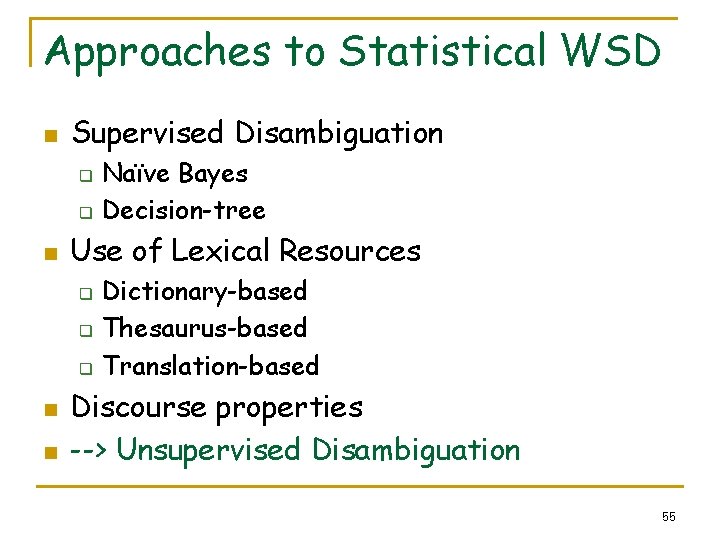 Approaches to Statistical WSD

- Supervised Disambiguation
  - Naïve Bayes
  - Decision-tree
- Use of Lexical Resources
  - Dictionary-based
  - Thesaurus-based
  - Translation-based
- Discourse properties
- --> Unsupervised Disambiguation

55